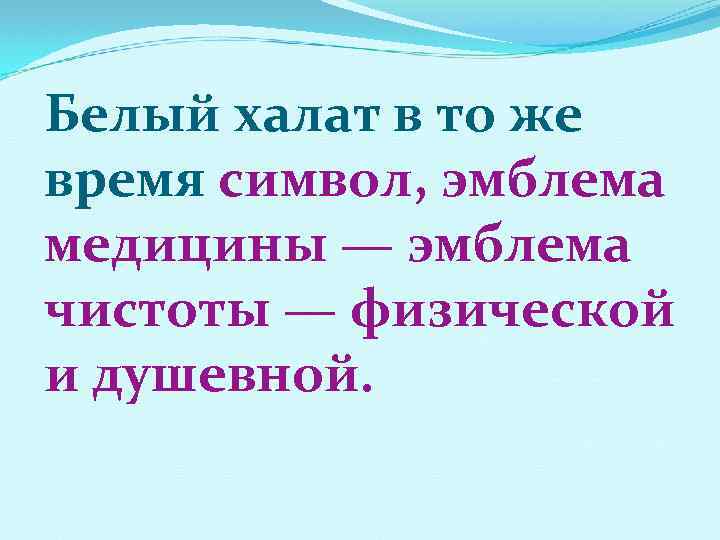 Белый халат в то же время символ, эмблема медицины — эмблема чистоты — физической и душевной.